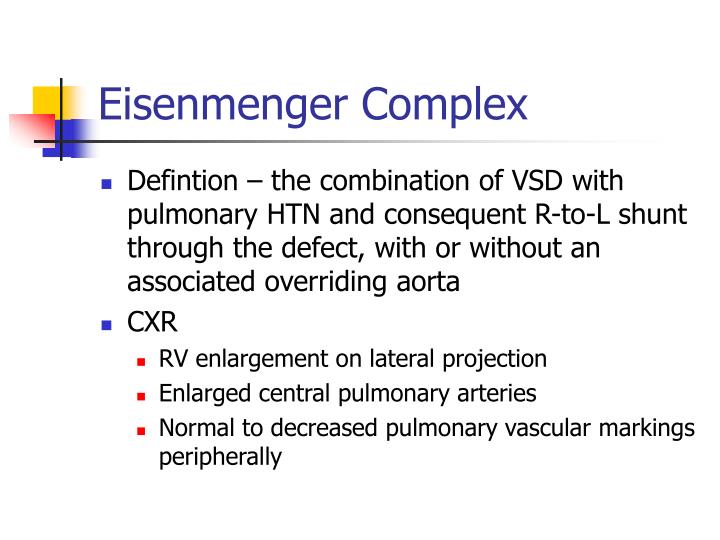 Eisenmenger Complex

- Defintion – the combination of VSD with pulmonary HTN and consequent R-to-L shunt through the defect, with or without an associated overriding aorta
- CXR
  - RV enlargement on lateral projection
  - Enlarged central pulmonary arteries
  - Normal to decreased pulmonary vascular markings peripherally